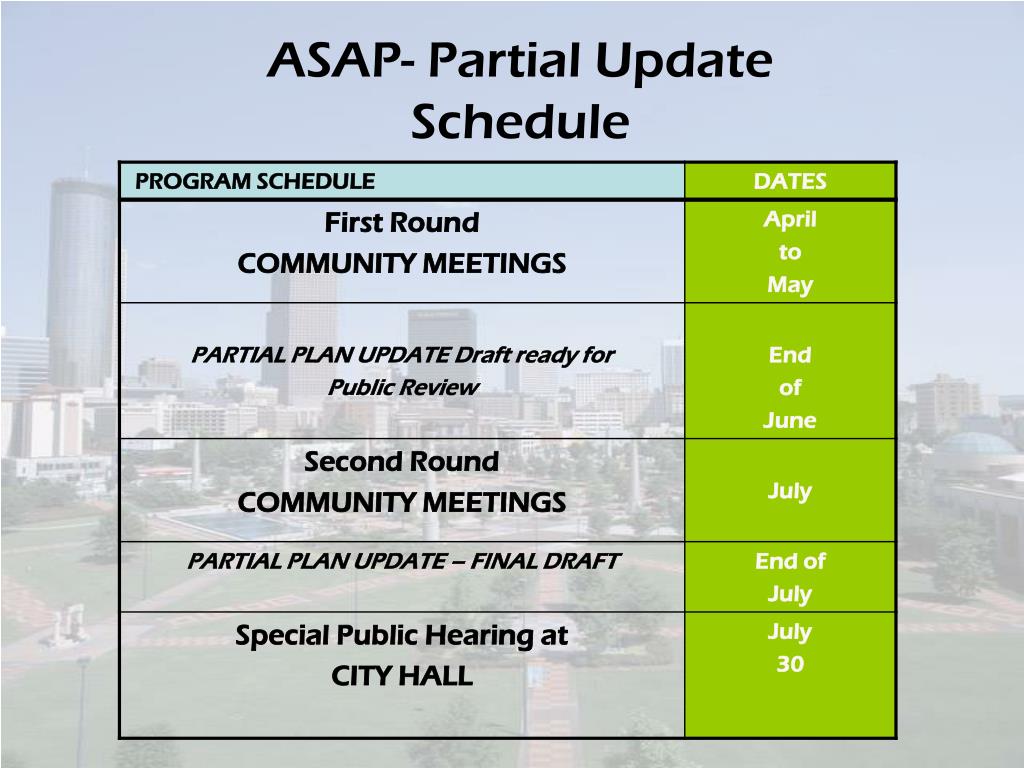 ASAP- Partial Update Schedule

| PROGRAM SCHEDULE | DATES |
|---|---|
| First Round COMMUNITY MEETINGS | April to May |
| PARTIAL PLAN UPDATE Draft ready for Public Review | End of June |
| Second Round COMMUNITY MEETINGS | July |
| PARTIAL PLAN UPDATE – FINAL DRAFT | End of July |
| Special Public Hearing at CITY HALL | July 30 |